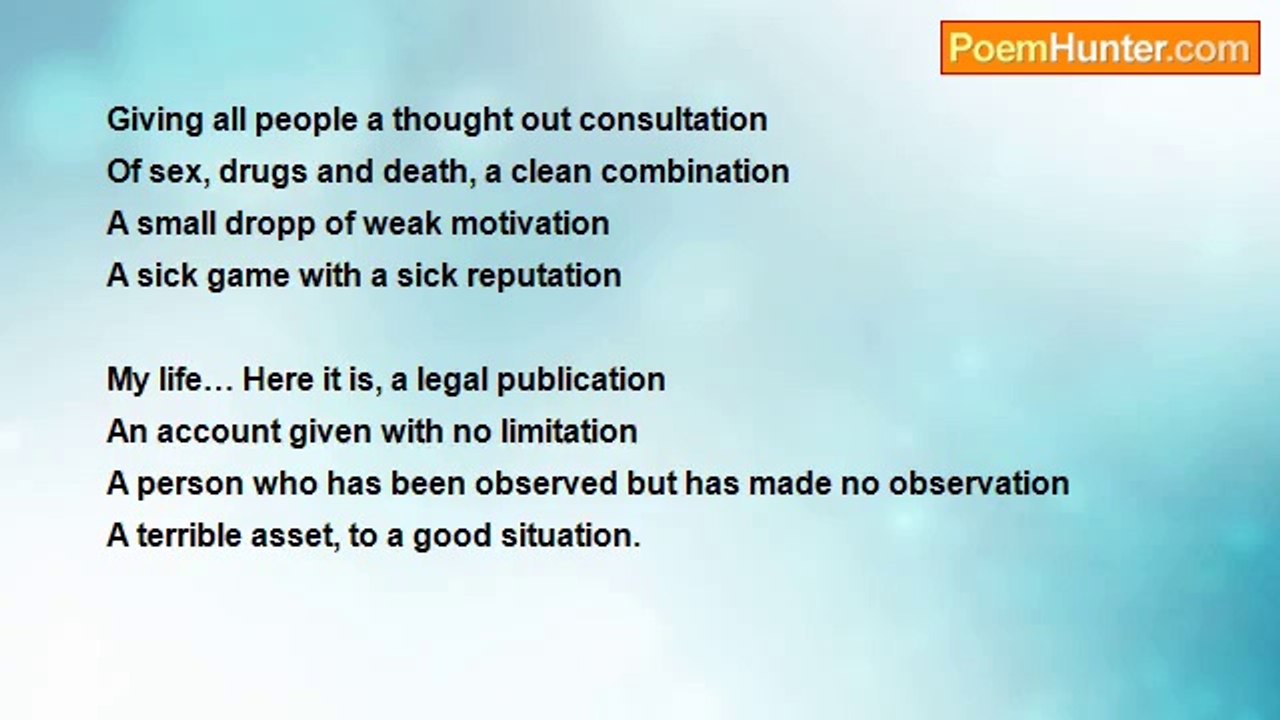 PoemHunter.com

Giving all people a thought out consultation
Of sex, drugs and death, a clean combination
A small dropp of weak motivation
A sick game with a sick reputation

My life… Here it is, a legal publication
An account given with no limitation
A person who has been observed but has made no observation
A terrible asset, to a good situation.